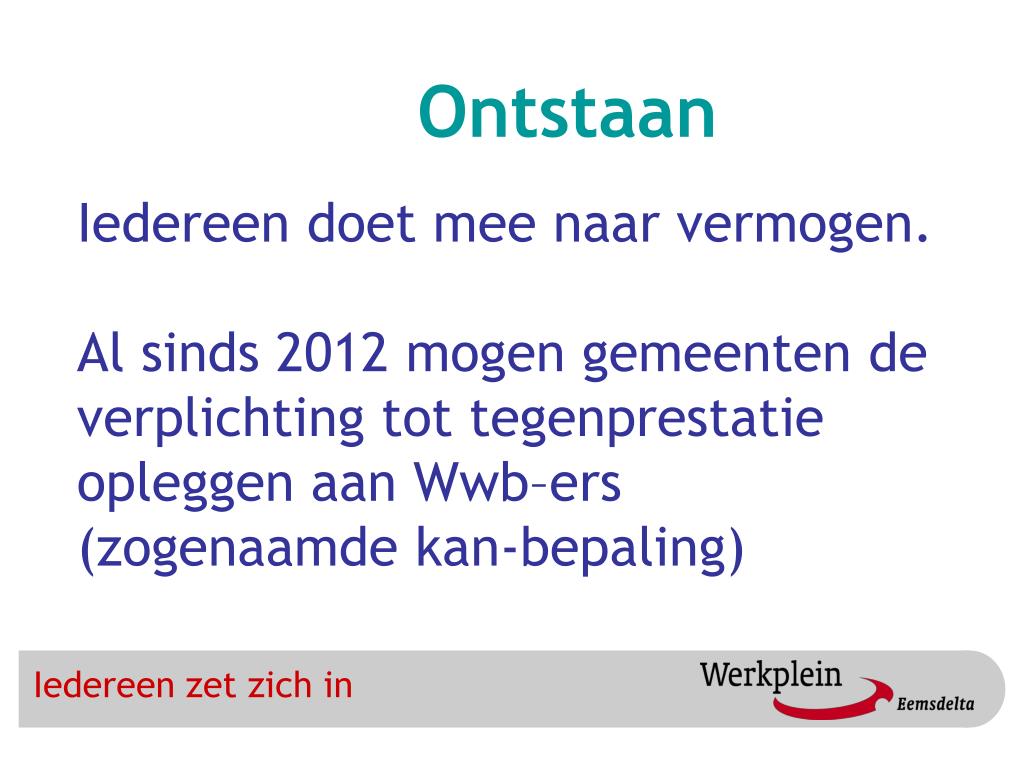 Ontstaan

Iedereen doet mee naar vermogen.

Al sinds 2012 mogen gemeenten de verplichting tot tegenprestatie opleggen aan Wwb–ers (zogenaamde kan-bepaling)

Iedereen zet zich in

Werkplein Eemsdelta